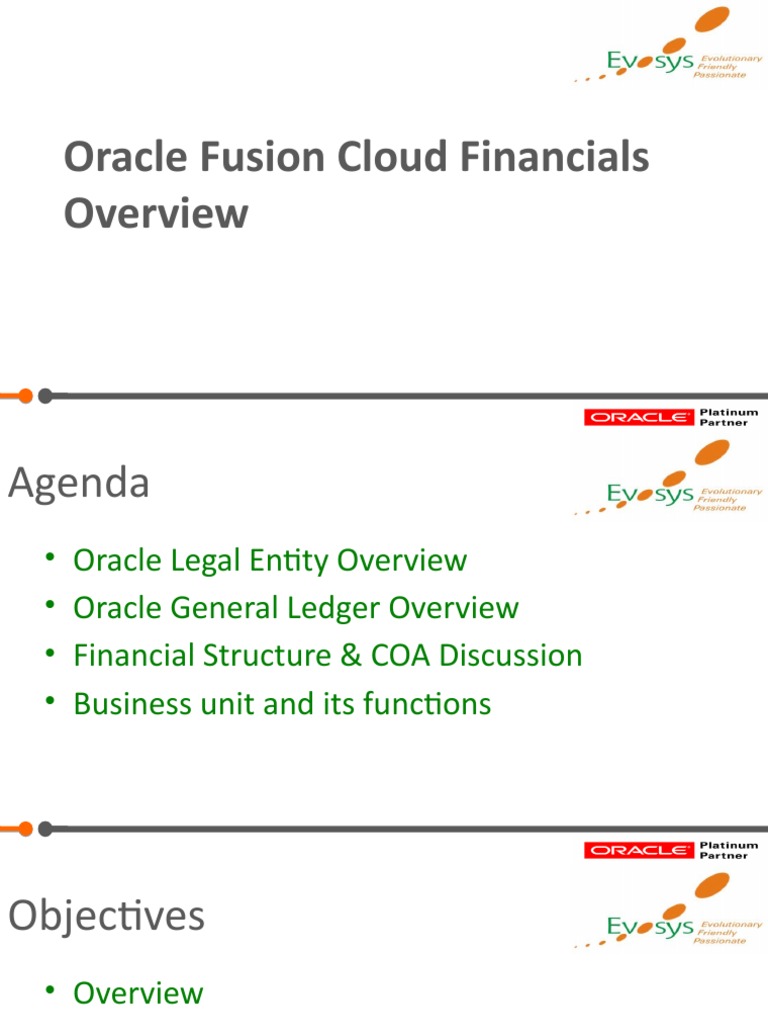 Evosys Evolutionary Friendly Passionate

Oracle Fusion Cloud Financials Overview

ORACLE Platinum Partner

Agenda

Evosys Evolutionary Friendly Passionate

• Oracle Legal Entity Overview
• Oracle General Ledger Overview
• Financial Structure & COA Discussion
• Business unit and its functions

ORACLE Platinum Partner

Objectives

Evosys Evolutionary Friendly Passionate

• Overview